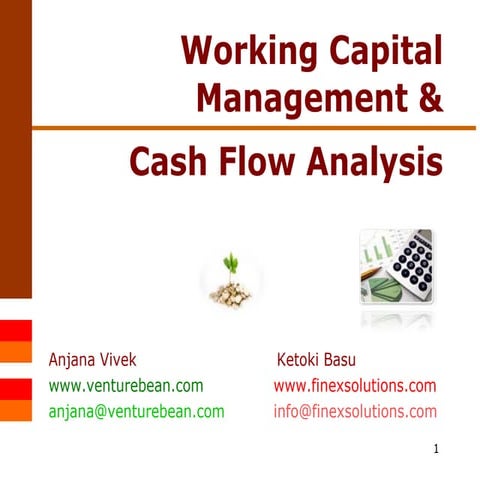 Working Capital Management &

Cash Flow Analysis

Anjana Vivek
www.venturebean.com
anjana@venturebean.com

Ketoki Basu
www.finexsolutions.com
info@finexsolutions.com

1